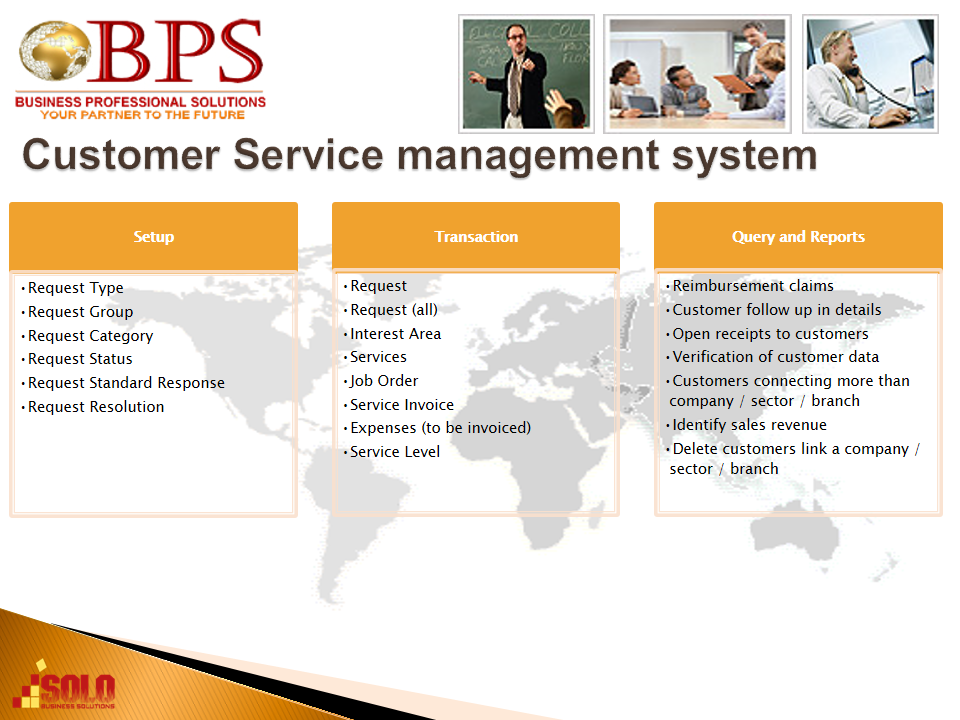 BPS
BUSINESS PROFESSIONAL SOLUTIONS
YOUR PARTNER TO THE FUTURE

Customer Service management system

Setup

• Request Type
• Request Group
• Request Category
• Request Status
• Request Standard Response
• Request Resolution

Transaction

• Request
• Request (all)
• Interest Area
• Services
• Job Order
• Service Invoice
• Expenses (to be invoiced)
• Service Level

Query and Reports

• Reimbursement claims
• Customer follow up in details
• Open receipts to customers
• Verification of customer data
• Customers connecting more than company / sector / branch
• Identify sales revenue
• Delete customers link a company / sector / branch

SOLO
BUSINESS SOLUTIONS